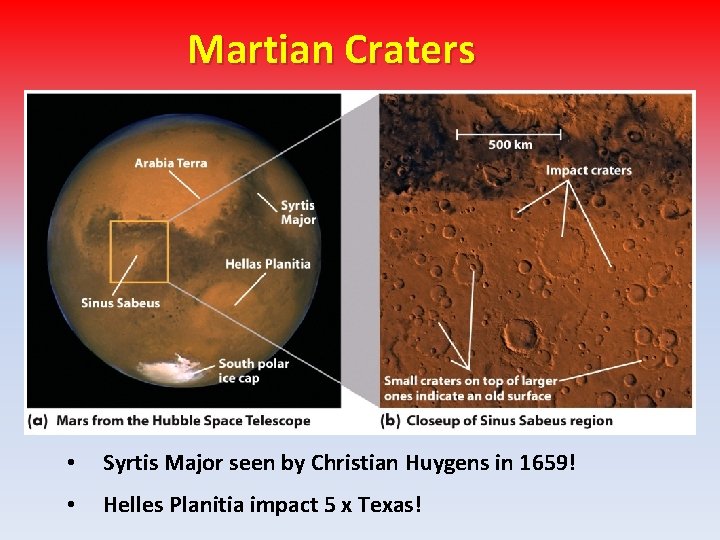 Martian Craters

Arabia Terra
Syrtis Major
Hellas Planitia
Sinus Sabeus
South polar ice cap
(a) Mars from the Hubble Space Telescope

500 km
Impact craters
Small craters on top of larger ones indicate an old surface
(b) Closeup of Sinus Sabeus region

• Syrtis Major seen by Christian Huygens in 1659!
• Helles Planitia impact 5 x Texas!